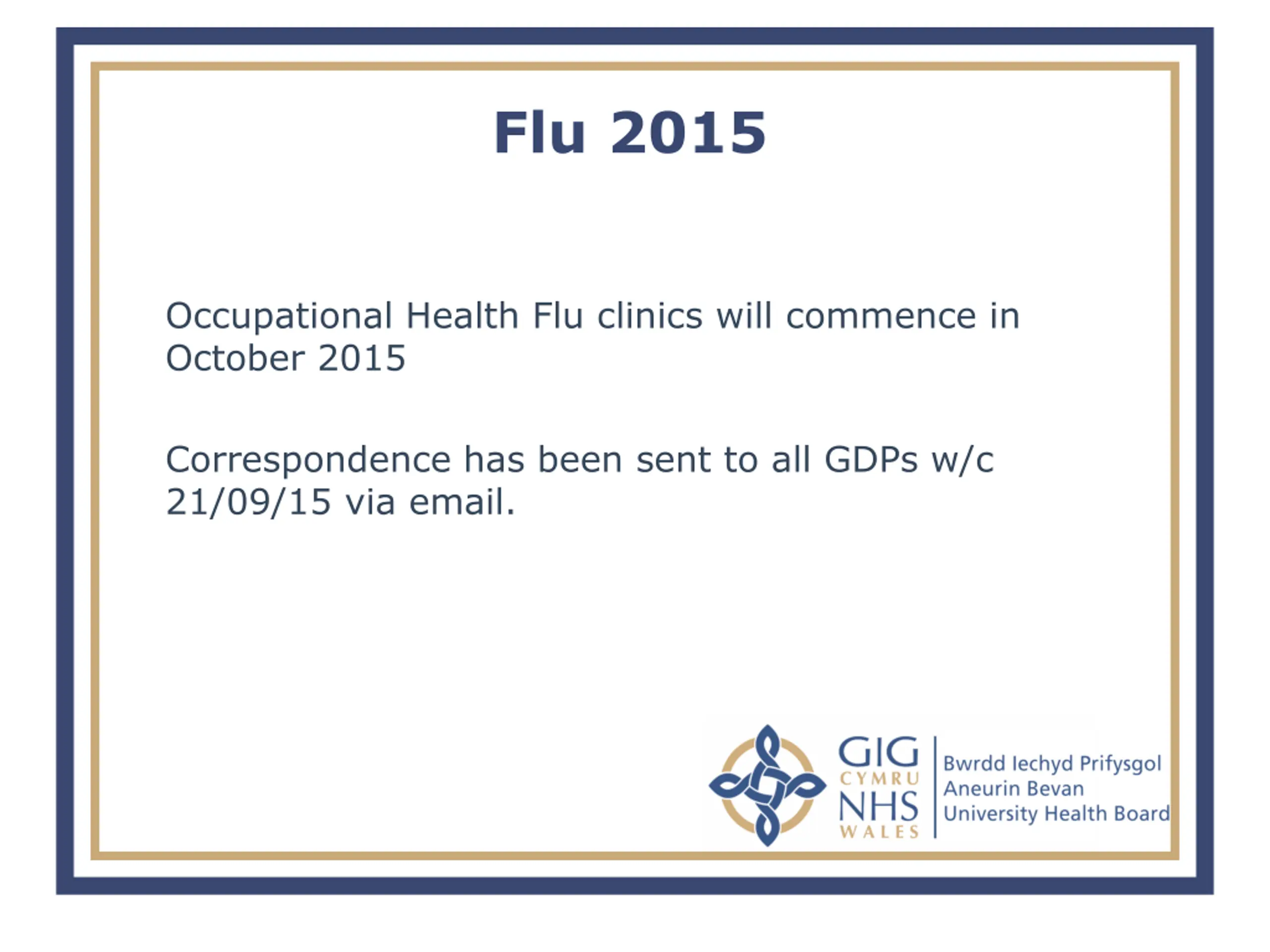 Flu 2015

Occupational Health Flu clinics will commence in October 2015

Correspondence has been sent to all GDPs w/c 21/09/15 via email.

GIG
CYMRU
NHS
WALES

Bwrdd Iechyd Prifysgol
Aneurin Bevan
University Health Board